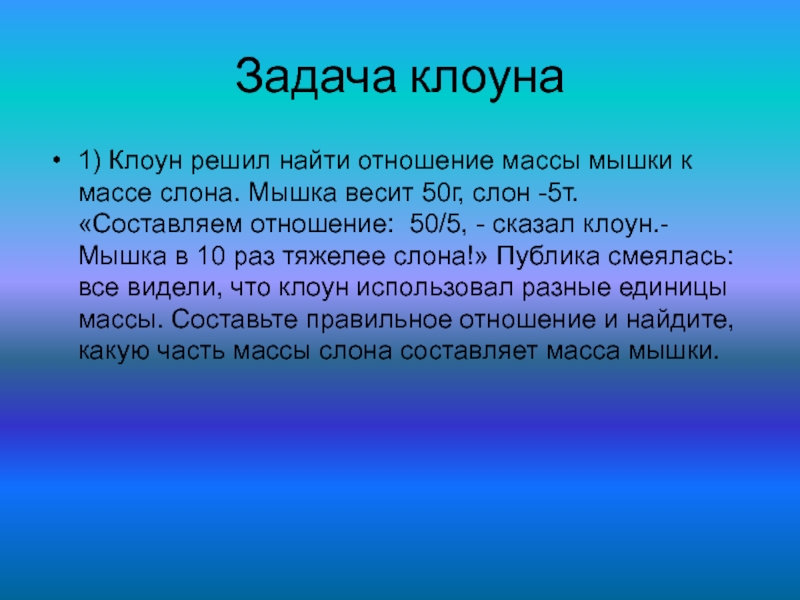 Задача клоуна

• 1) Клоун решил найти отношение массы мышки к массе слона. Мышка весит 50г, слон -5т. «Составляем отношение: 50/5, - сказал клоун.- Мышка в 10 раз тяжелее слона!» Публика смеялась: все видели, что клоун использовал разные единицы массы. Составьте правильное отношение и найдите, какую часть массы слона составляет масса мышки.